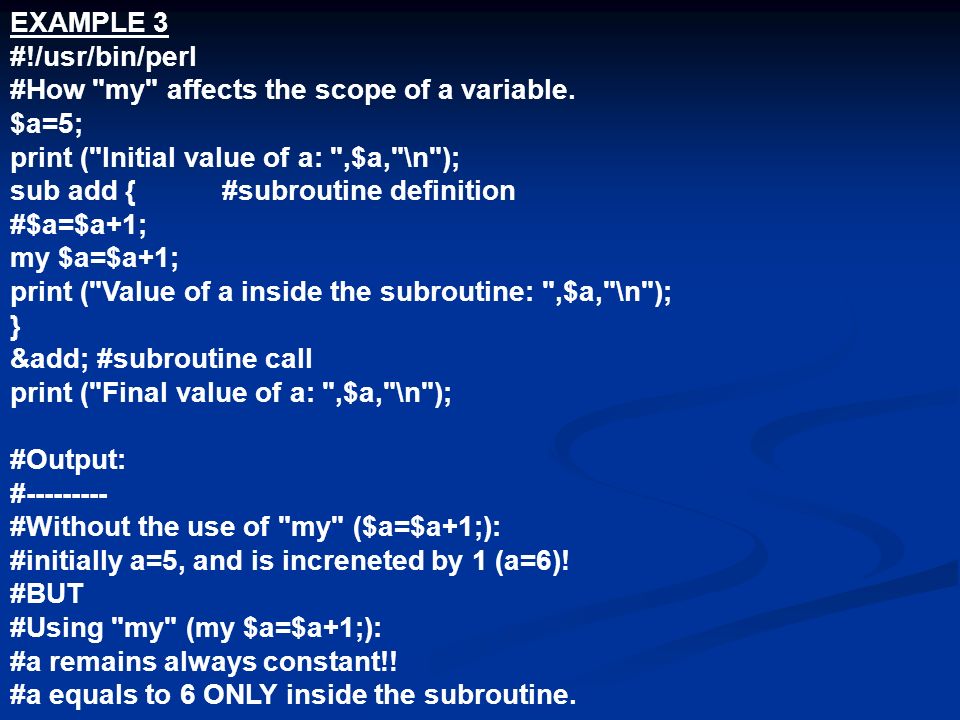 EXAMPLE 3
#!/usr/bin/perl
#How "my" affects the scope of a variable.
$a=5;
print ("Initial value of a: ",$a,"\n");
sub add {           #subroutine definition
#$a=$a+1;
my $a=$a+1;
print ("Value of a inside the subroutine: ",$a,"\n");
}
&add; #subroutine call
print ("Final value of a: ",$a,"\n");

#Output:
#---------
#Without the use of "my" ($a=$a+1;):
#initially a=5, and is increneted by 1 (a=6)!
#BUT
#Using "my" (my $a=$a+1;):
#a remains always constant!!
#a equals to 6 ONLY inside the subroutine.